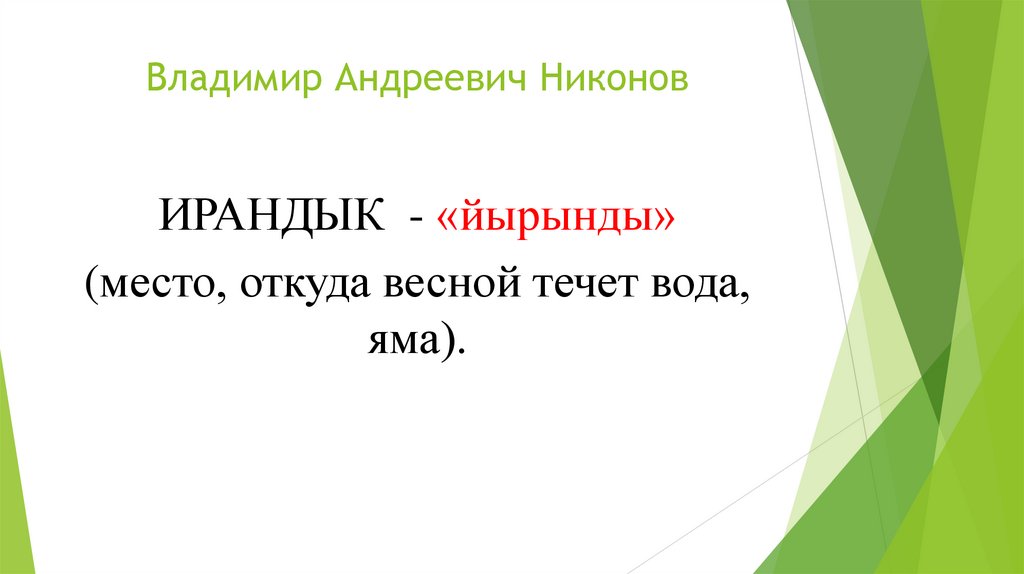 Владимир Андреевич Никонов

ИРАНДЫК - «йырынды»
(место, откуда весной течет вода, яма).